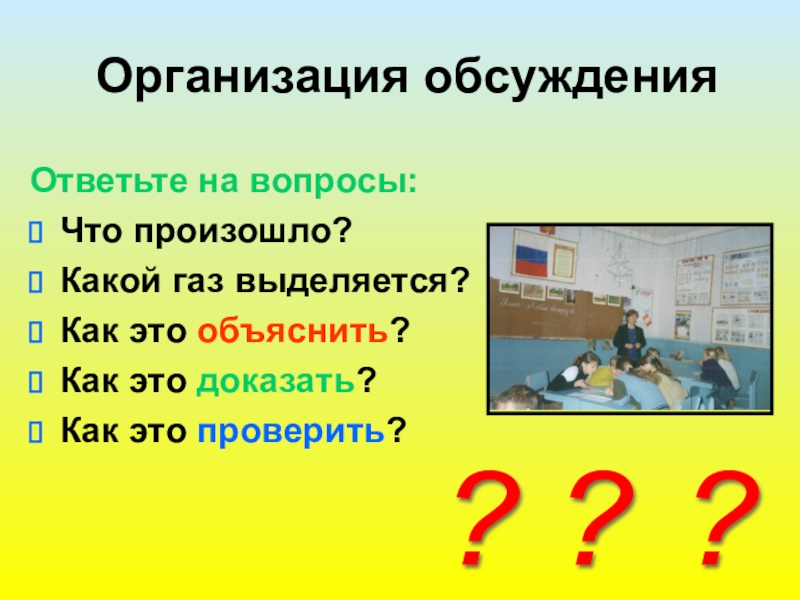 Организация обсуждения

Ответьте на вопросы:

Что произошло?

Какой газ выделяется?

Как это объяснить?

Как это доказать?

Как это проверить?

? ? ?